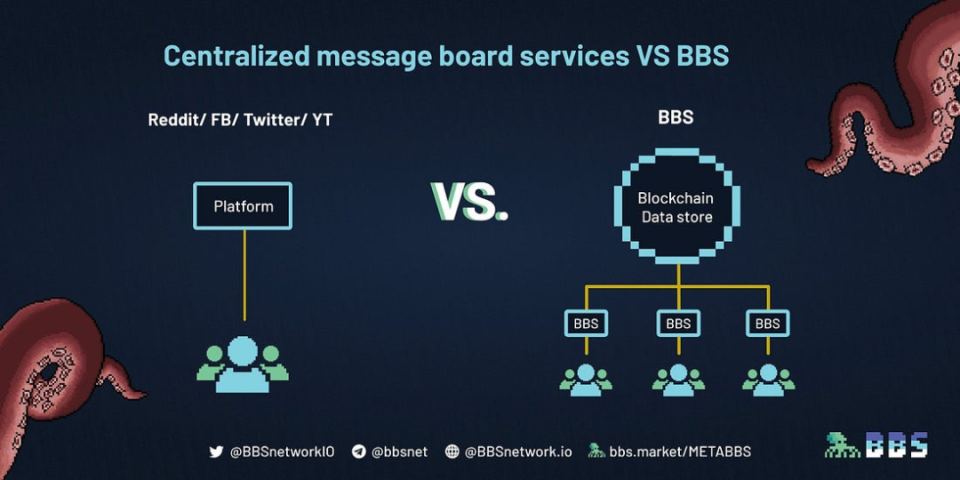 Centralized message board services VS BBS

Reddit/ FB/ Twitter/ YT

Platform

VS.

BBS

Blockchain Data store

BBS

BBS

BBS

@BBSnetworkIO @bbsnet @BBSnetwork.io bbs.market/METABBS

BBS